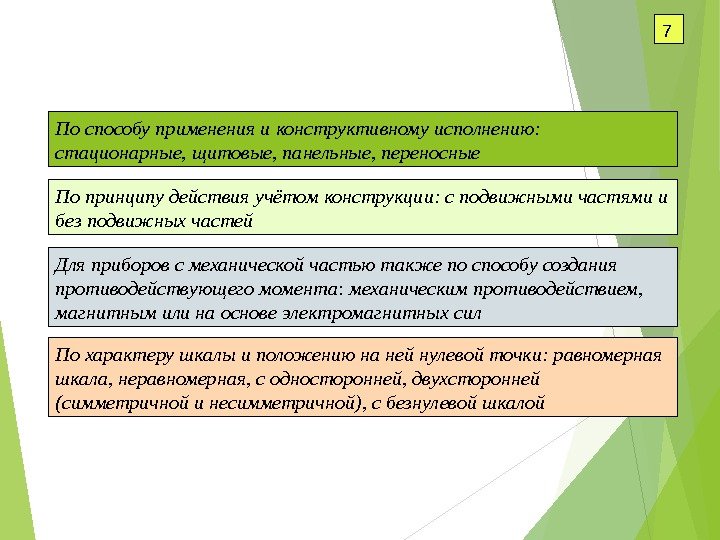 7

По способу применения и конструктивному исполнению: стационарные, щитовые, панельные, переносные

По принципу действия учётом конструкции: с подвижными частями и без подвижных частей

Для приборов с механической частью также по способу создания противодействующего момента: механическим противодействием, магнитным или на основе электромагнитных сил

По характеру шкалы и положению на ней нулевой точки: равномерная шкала, неравномерная, с односторонней, двухсторонней (симметричной и несимметричной), с безнулевой шкалой